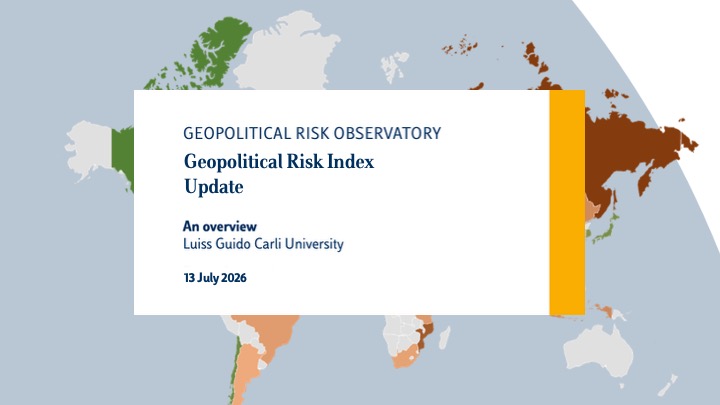 GEOPOLITICAL RISK OBSERVATORY
Geopolitical Risk Index Update

An overview
Luiss Guido Carli University

13 July 2026